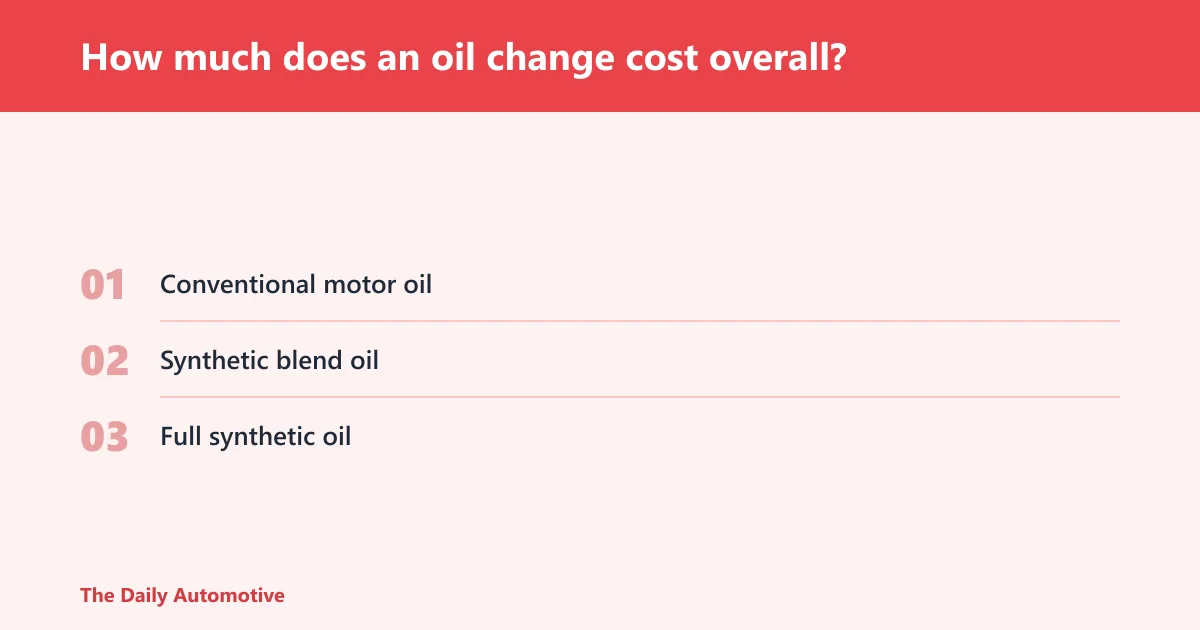 How much does an oil change cost overall?

01 Conventional motor oil

02 Synthetic blend oil

03 Full synthetic oil

The Daily Automotive